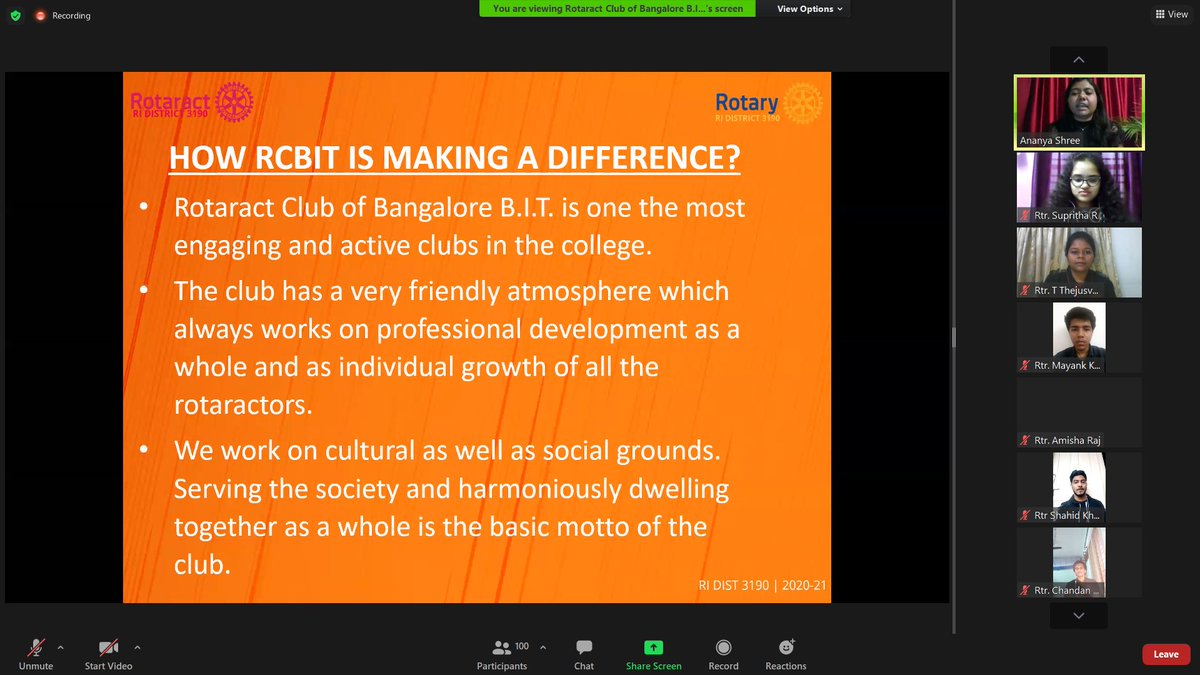 Recording

You are viewing Rotaract Club of Bangalore B.I...'s screen

View Options

View

Rotaract
RI DISTRICT 3190

Rotary
RI DISTRICT 3190

HOW RCBIT IS MAKING A DIFFERENCE?

• Rotaract Club of Bangalore B.I.T. is one the most engaging and active clubs in the college.

• The club has a very friendly atmosphere which always works on professional development as a whole and as individual growth of all the rotaractors.

• We work on cultural as well as social grounds. Serving the society and harmoniously dwelling together as a whole is the basic motto of the club.

RI DIST 3190 | 2020-21

Ananya Shree

Rtr. Supritha R

Rtr. T Thejusv...

Rtr. Mayank K...

Rtr. Amisha Raj

Rtr Shahid Kh...

Rtr. Chandan ...

Unmute

Start Video

100

Participants

Chat

Share Screen

Record

Reactions

Leave